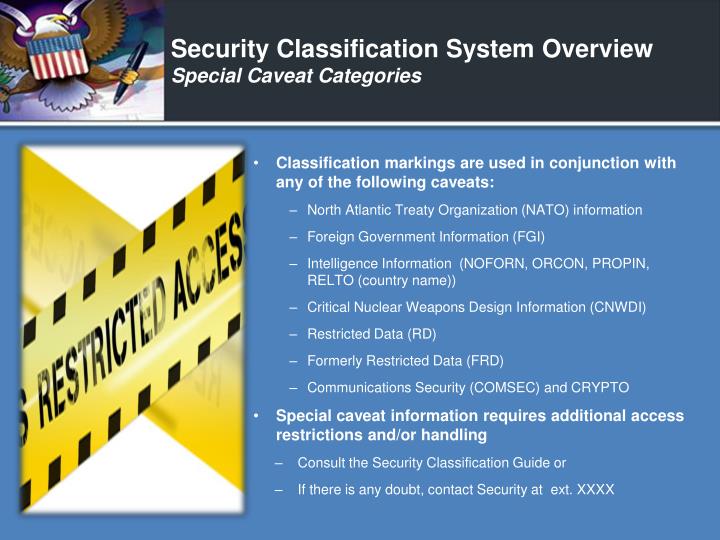 Security Classification System Overview
Special Caveat Categories

S RESTRICTED ACCES

• Classification markings are used in conjunction with any of the following caveats:
– North Atlantic Treaty Organization (NATO) information
– Foreign Government Information (FGI)
– Intelligence Information (NOFORN, ORCON, PROPIN, RELTO (country name))
– Critical Nuclear Weapons Design Information (CNWDI)
– Restricted Data (RD)
– Formerly Restricted Data (FRD)
– Communications Security (COMSEC) and CRYPTO

• Special caveat information requires additional access restrictions and/or handling
– Consult the Security Classification Guide or
– If there is any doubt, contact Security at ext. XXXX